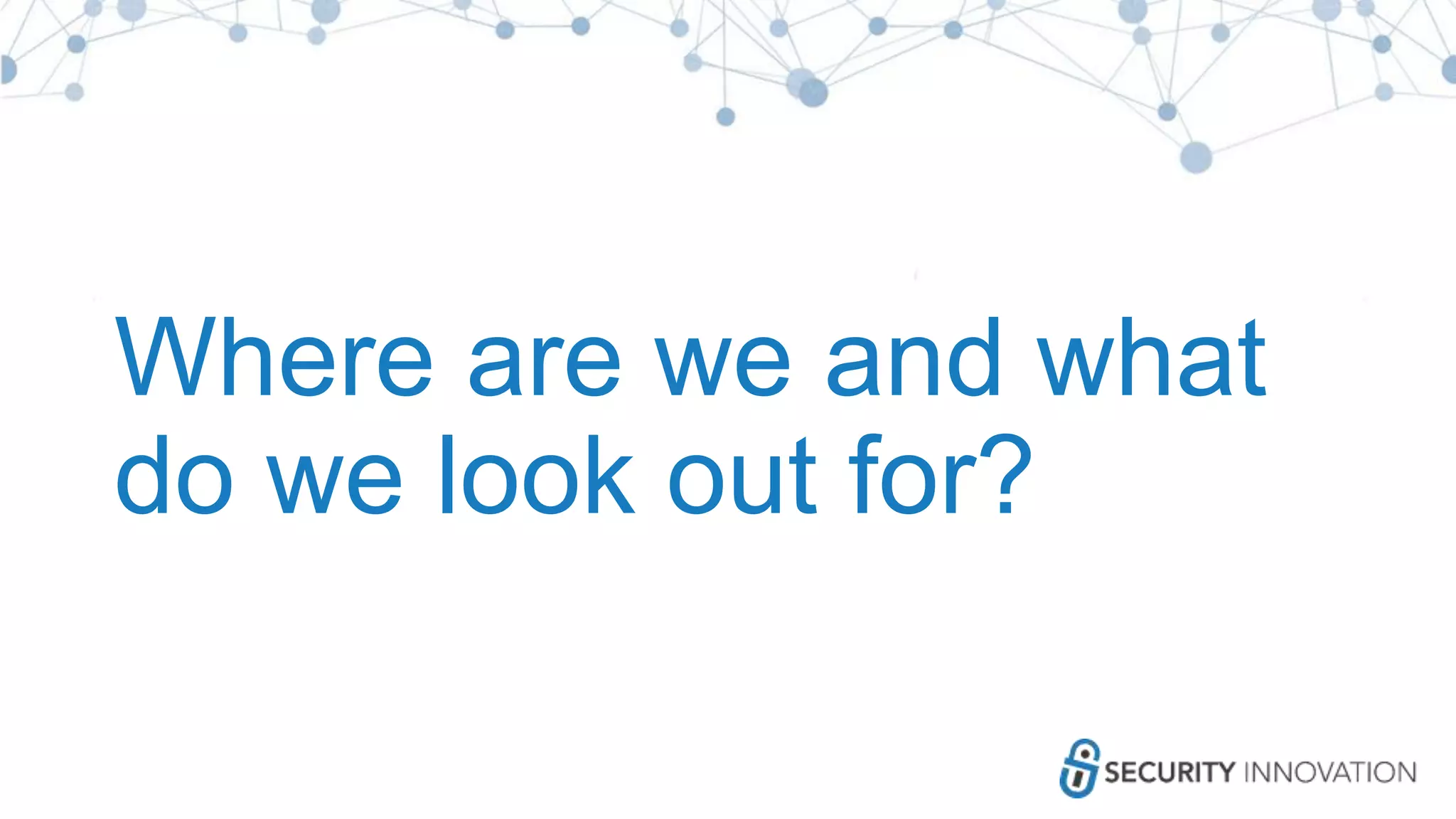 Where are we and what do we look out for?

SECURITY INNOVATION